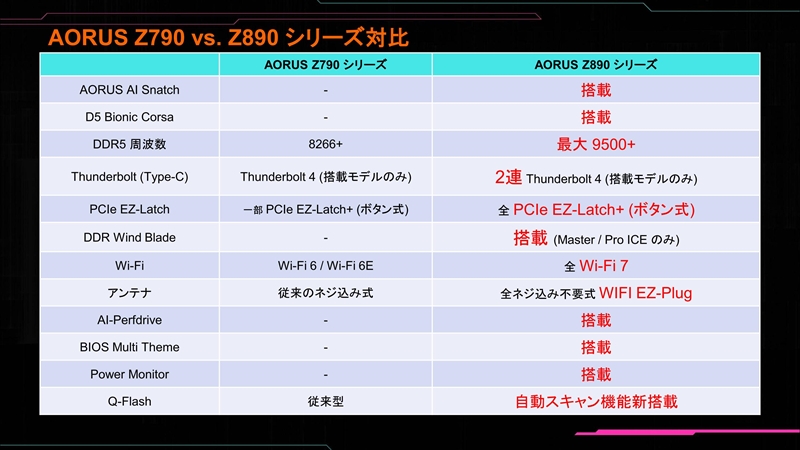 AORUS Z790 vs. Z890 シリーズ対比

| | AORUS Z790 シリーズ | AORUS Z890 シリーズ |
|---|---|---|
| AORUS AI Snatch | - | 搭載 |
| D5 Bionic Corsa | - | 搭載 |
| DDR5 周波数 | 8266+ | 最大 9500+ |
| Thunderbolt (Type-C) | Thunderbolt 4 (搭載モデルのみ) | 2連 Thunderbolt 4 (搭載モデルのみ) |
| PCIe EZ-Latch | 一部 PCIe EZ-Latch+ (ボタン式) | 全 PCIe EZ-Latch+ (ボタン式) |
| DDR Wind Blade | - | 搭載 (Master / Pro ICE のみ) |
| Wi-Fi | Wi-Fi 6 / Wi-Fi 6E | 全 Wi-Fi 7 |
| アンテナ | 従来のネジ込み式 | 全ネジ込み不要式 WIFI EZ-Plug |
| AI-Perfdrive | - | 搭載 |
| BIOS Multi Theme | - | 搭載 |
| Power Monitor | - | 搭載 |
| Q-Flash | 従来型 | 自動スキャン機能新搭載 |